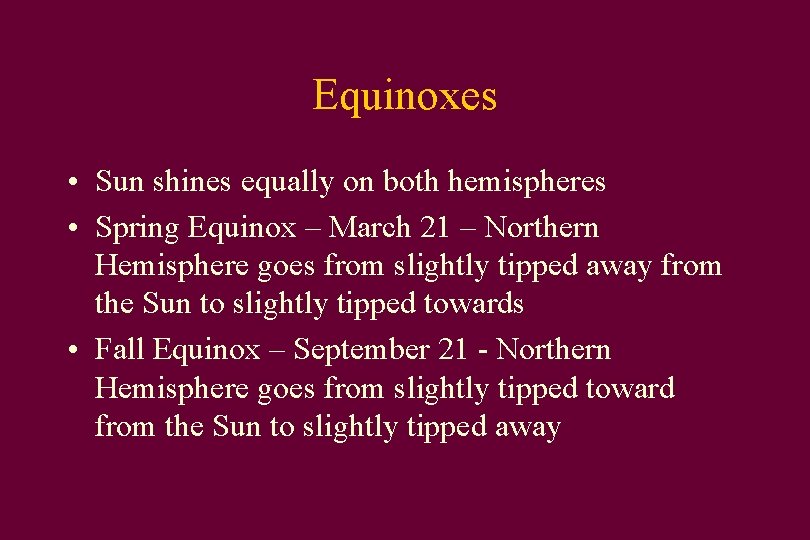 Equinoxes

• Sun shines equally on both hemispheres

• Spring Equinox – March 21 – Northern Hemisphere goes from slightly tipped away from the Sun to slightly tipped towards

• Fall Equinox – September 21 - Northern Hemisphere goes from slightly tipped toward from the Sun to slightly tipped away